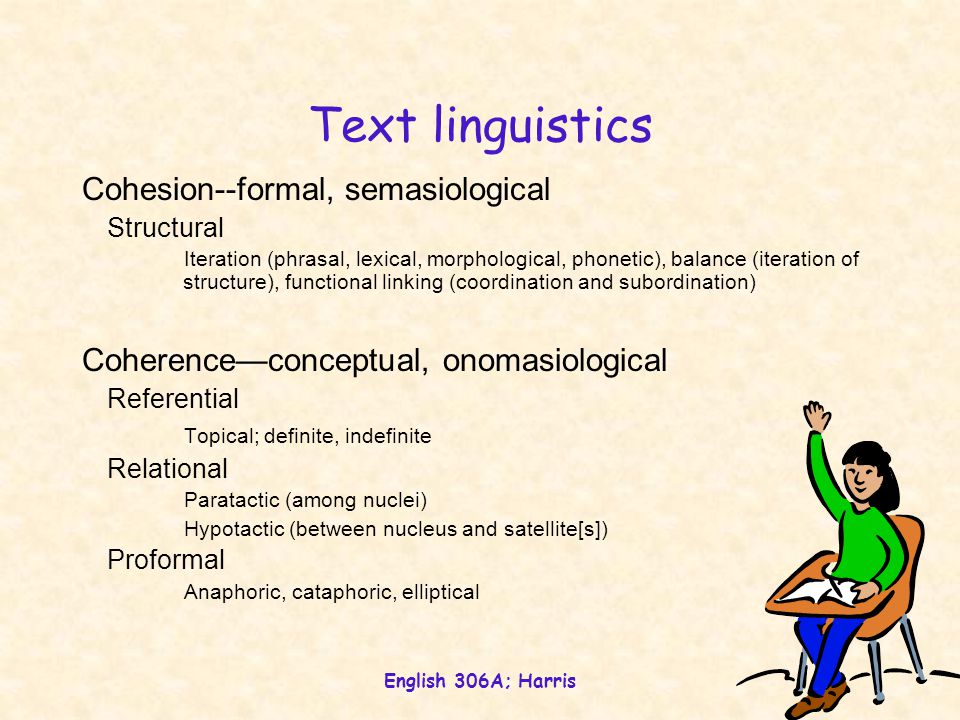 Text linguistics

Cohesion--formal, semasiological

Structural

Iteration (phrasal, lexical, morphological, phonetic), balance (iteration of structure), functional linking (coordination and subordination)

Coherence—conceptual, onomasiological

Referential

Topical; definite, indefinite

Relational

Paratactic (among nuclei)

Hypotactic (between nucleus and satellite[s])

Proformal

Anaphoric, cataphoric, elliptical

English 306A; Harris